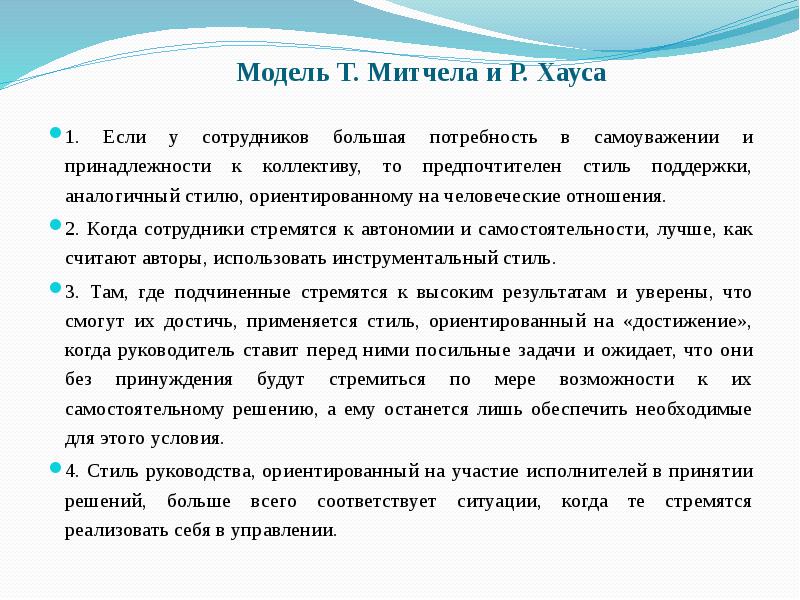 Модель Т. Митчела и Р. Хауса

1. Если у сотрудников большая потребность в самоуважении и принадлежности к коллективу, то предпочтителен стиль поддержки, аналогичный стилю, ориентированному на человеческие отношения.

2. Когда сотрудники стремятся к автономии и самостоятельности, лучше, как считают авторы, использовать инструментальный стиль.

3. Там, где подчиненные стремятся к высоким результатам и уверены, что смогут их достичь, применяется стиль, ориентированный на «достижение», когда руководитель ставит перед ними посильные задачи и ожидает, что они без принуждения будут стремиться по мере возможности к их самостоятельному решению, а ему останется лишь обеспечить необходимые для этого условия.

4. Стиль руководства, ориентированный на участие исполнителей в принятии решений, больше всего соответствует ситуации, когда те стремятся реализовать себя в управлении.